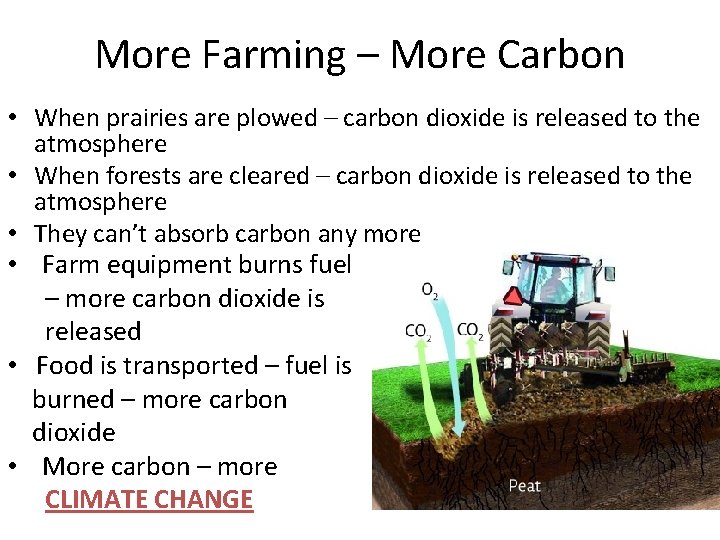 More Farming – More Carbon

• When prairies are plowed – carbon dioxide is released to the atmosphere
• When forests are cleared – carbon dioxide is released to the atmosphere
• They can't absorb carbon any more
• Farm equipment burns fuel – more carbon dioxide is released
• Food is transported – fuel is burned – more carbon dioxide
• More carbon – more CLIMATE CHANGE

$O_2$
$CO_2$
$CO_2$
Peat